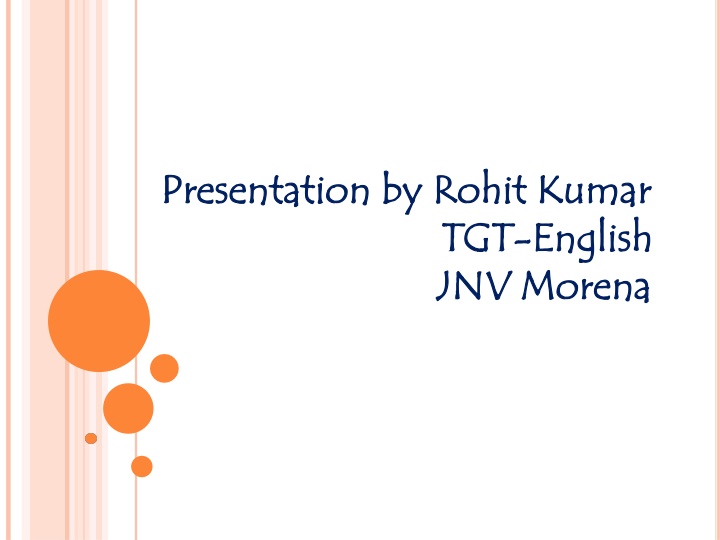 Presentation by Rohit Kumar
TGT-English
JNV Morena